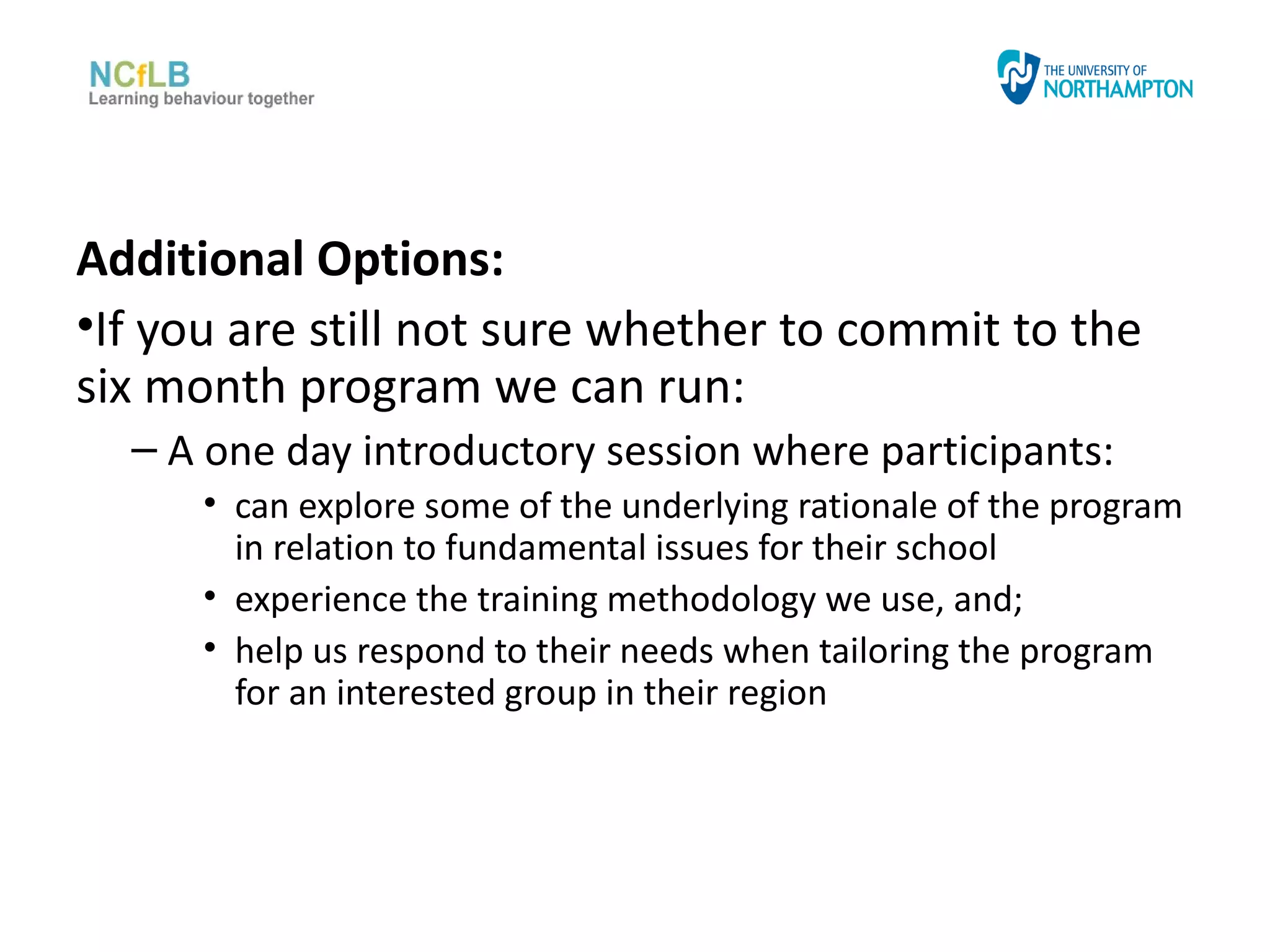 NCfLB
Learning behaviour together

THE UNIVERSITY OF
NORTHAMPTON

Additional Options:

•If you are still not sure whether to commit to the six month program we can run:

– A one day introductory session where participants:

• can explore some of the underlying rationale of the program in relation to fundamental issues for their school

• experience the training methodology we use, and;

• help us respond to their needs when tailoring the program for an interested group in their region